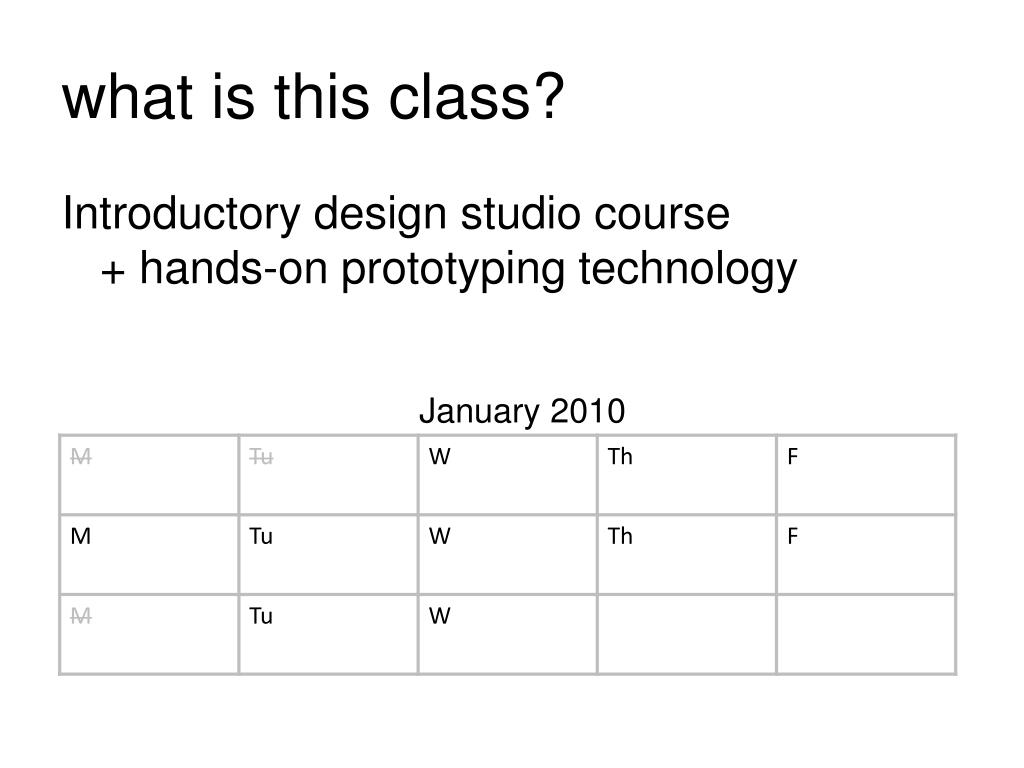 what is this class?

Introductory design studio course
+ hands-on prototyping technology

January 2010

| ~~M~~ | ~~Tu~~ | W | Th | F |
|---|---|---|---|---|
| M | Tu | W | Th | F |
| ~~M~~ | Tu | W | | |